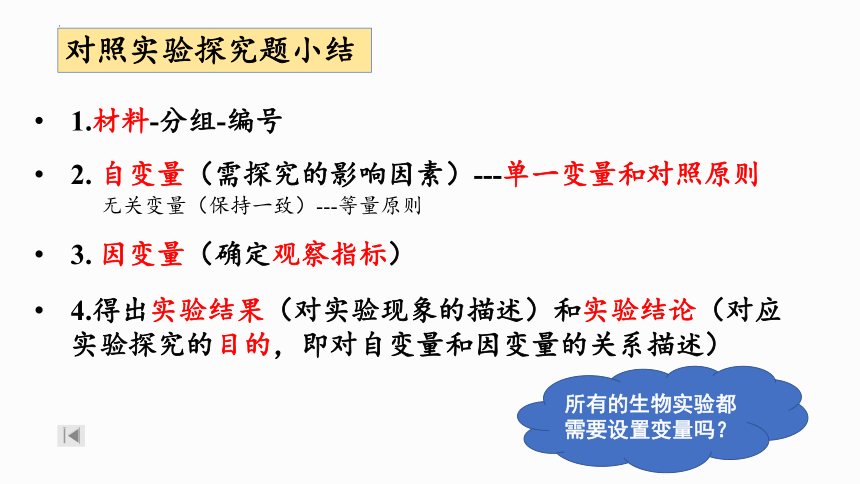 对照实验探究题小结

• 1.材料-分组-编号

• 2. 自变量（需探究的影响因素）---单一变量和对照原则
无关变量（保持一致）---等量原则

• 3. 因变量（确定观察指标）

• 4.得出实验结果（对实验现象的描述）和实验结论（对应实验探究的目的，即对自变量和因变量的关系描述）

所有的生物实验都需要设置变量吗？